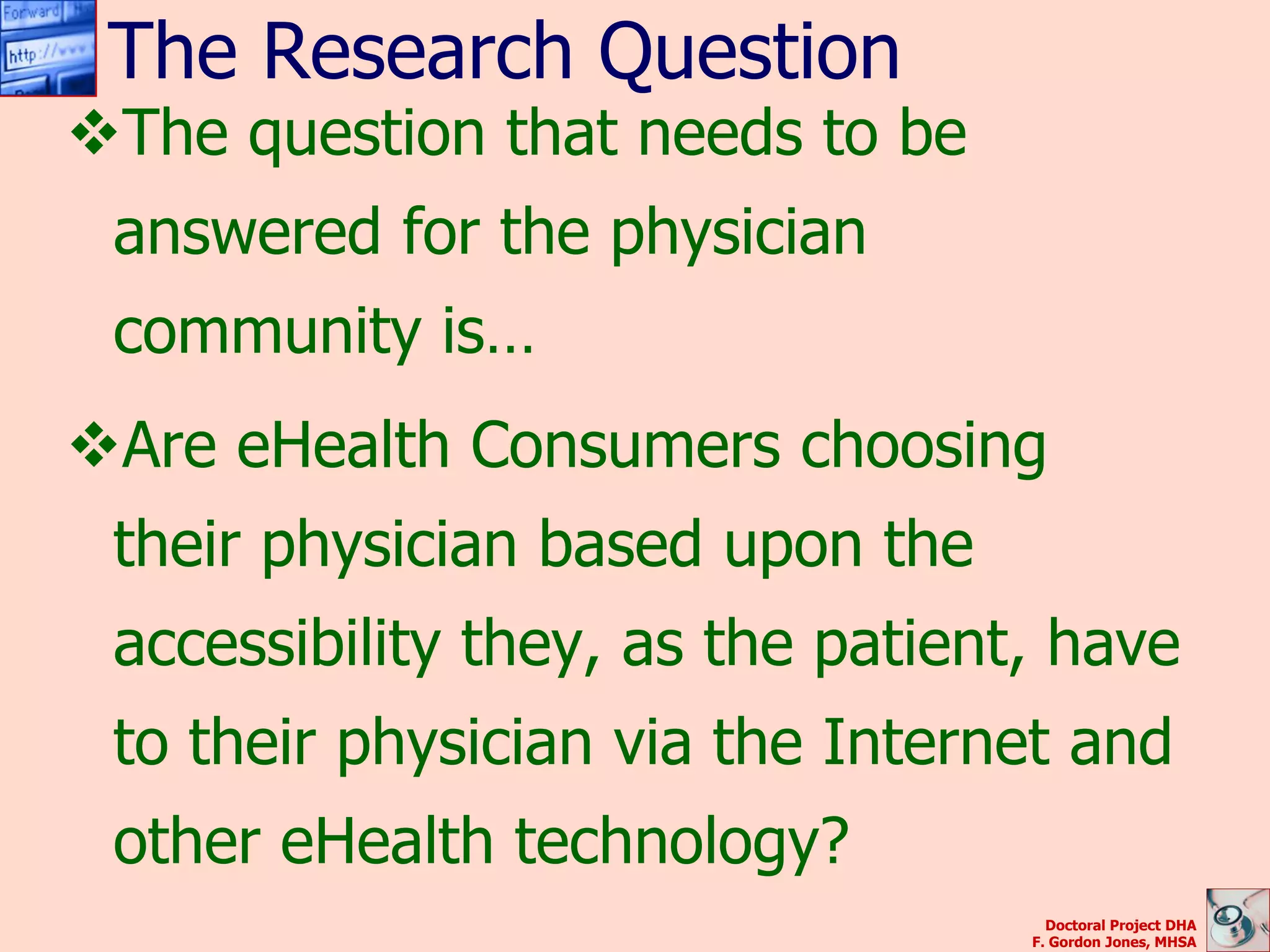 Forward
http://www

The Research Question

❖The question that needs to be answered for the physician community is…

❖Are eHealth Consumers choosing their physician based upon the accessibility they, as the patient, have to their physician via the Internet and other eHealth technology?

Doctoral Project DHA
F. Gordon Jones, MHSA